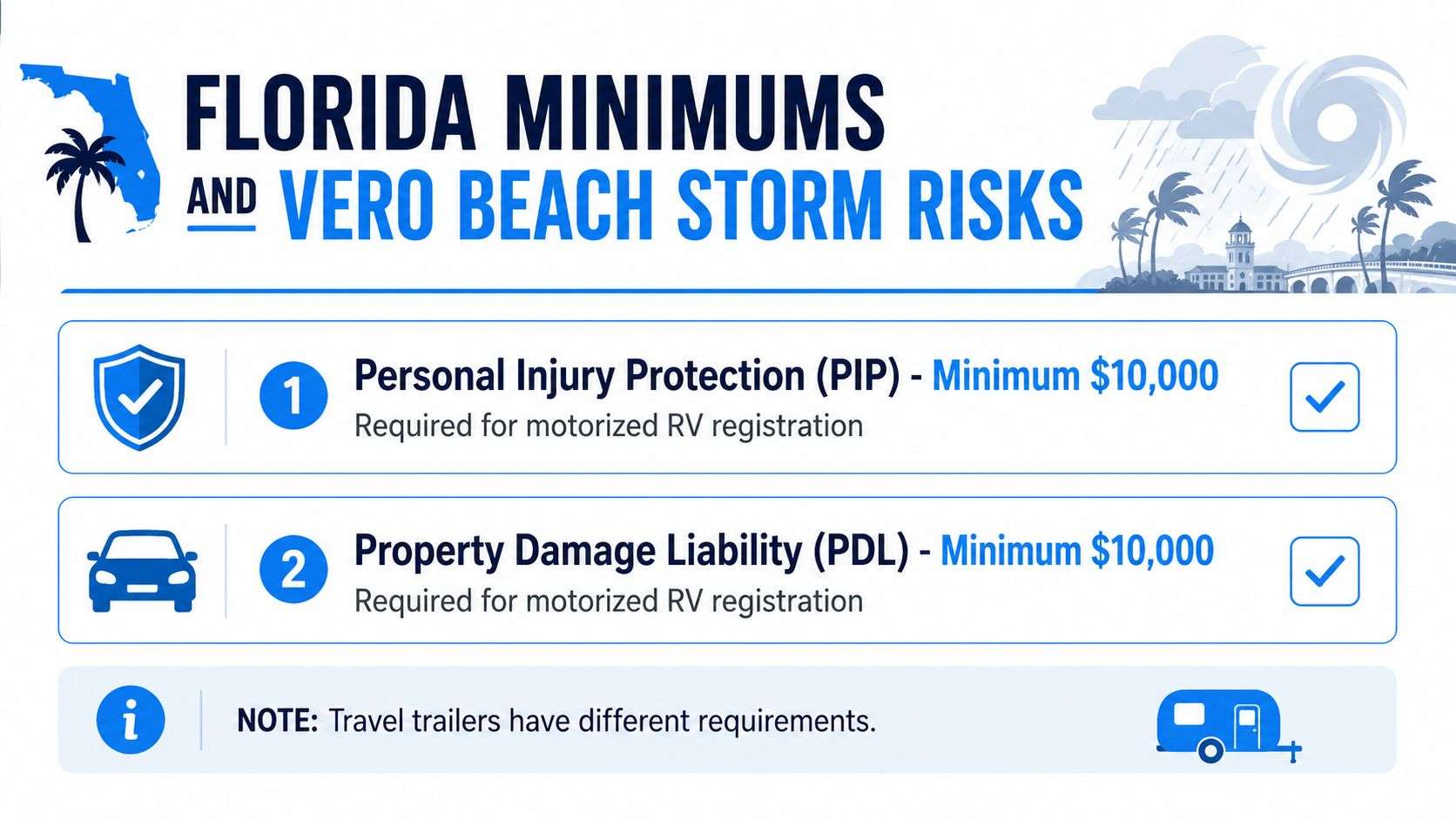 FLORIDA MINIMUMS AND VERO BEACH STORM RISKS

1 Personal Injury Protection (PIP) - Minimum $10,000
Required for motorized RV registration

2 Property Damage Liability (PDL) - Minimum $10,000
Required for motorized RV registration

NOTE: Travel trailers have different requirements.